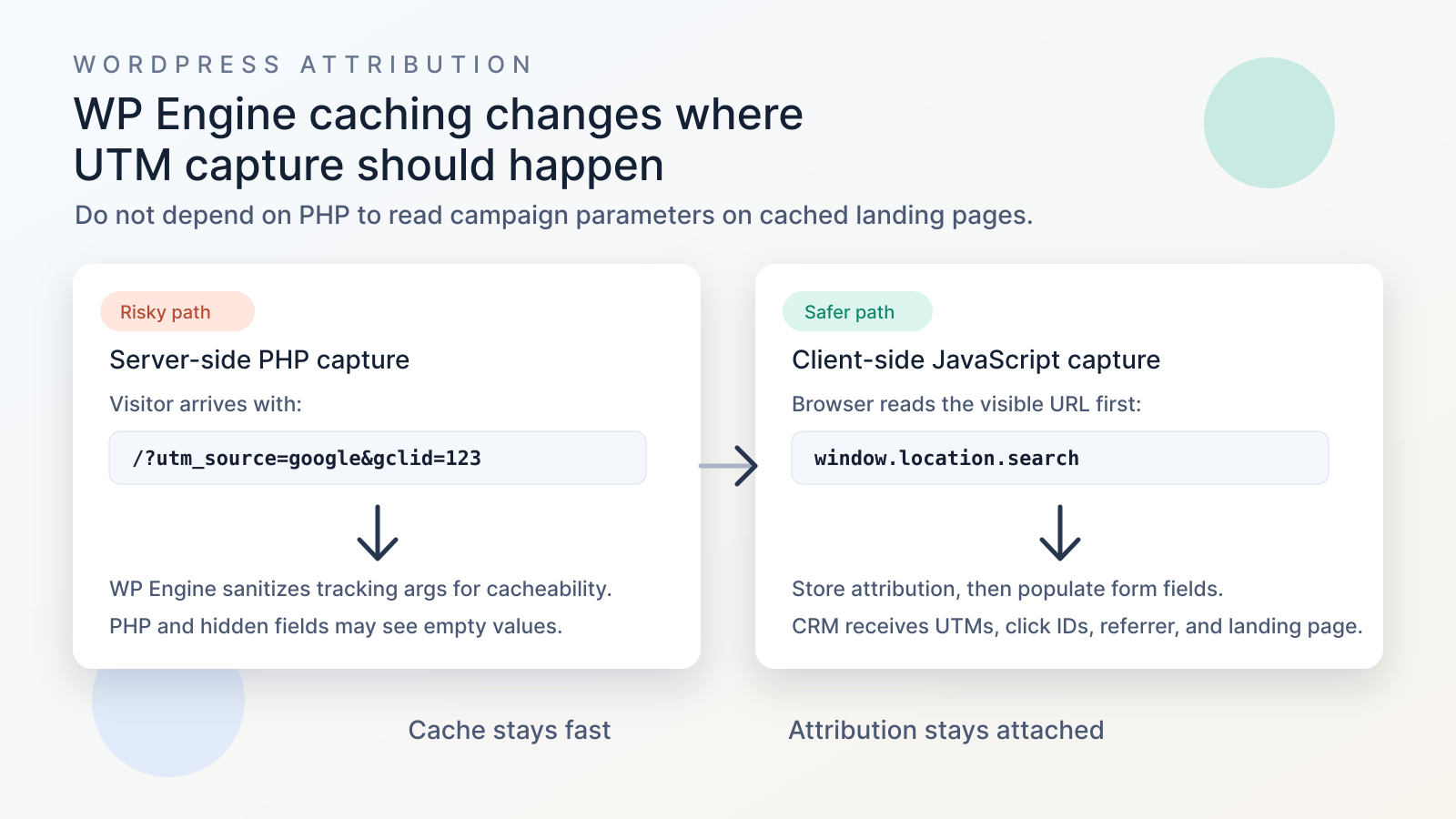 WORDPRESS ATTRIBUTION

WP Engine caching changes where UTM capture should happen

Do not depend on PHP to read campaign parameters on cached landing pages.

Risky path

Server-side PHP capture

Visitor arrives with:

/?utm_source=google&gclid=123

WP Engine sanitizes tracking args for cacheability.

PHP and hidden fields may see empty values.

Safer path

Client-side JavaScript capture

Browser reads the visible URL first:

window.location.search

Store attribution, then populate form fields.

CRM receives UTMs, click IDs, referrer, and landing page.

Cache stays fast

Attribution stays attached